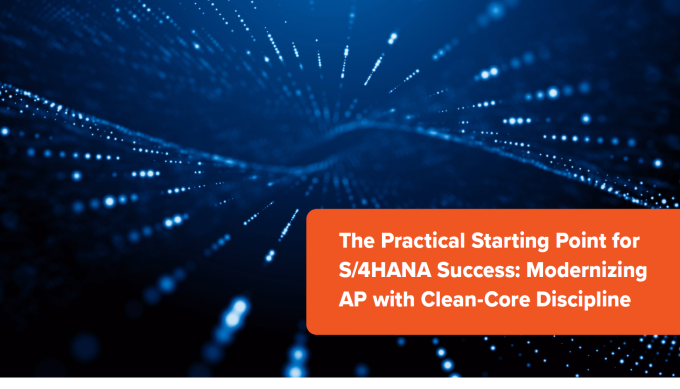 The Practical Starting Point for S/4HANA Success: Modernizing AP with Clean-Core Discipline